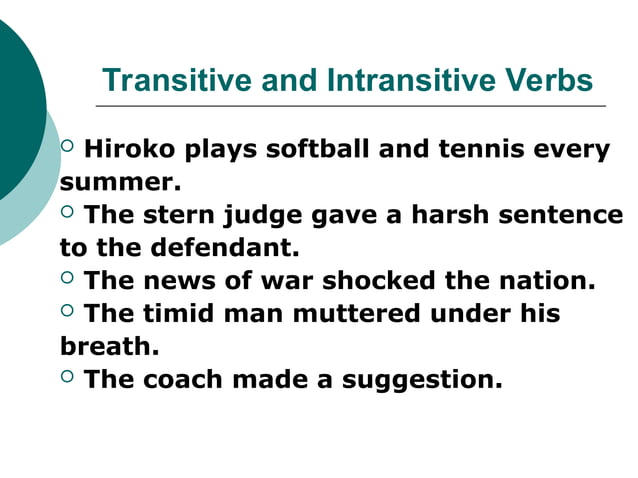 Transitive and Intransitive Verbs

○ Hiroko plays softball and tennis every summer.
○ The stern judge gave a harsh sentence to the defendant.
○ The news of war shocked the nation.
○ The timid man muttered under his breath.
○ The coach made a suggestion.